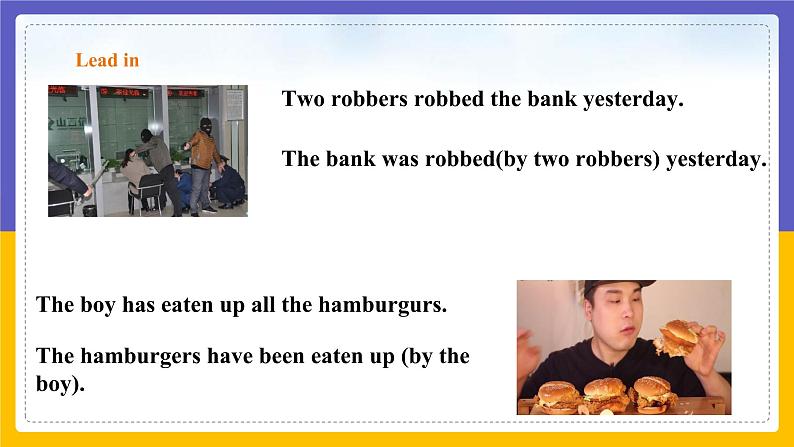 Lead in

Two robbers robbed the bank yesterday.

The bank was robbed(by two robbers) yesterday.

The boy has eaten up all the hamburgurs.

The hamburgers have been eaten up (by the boy).